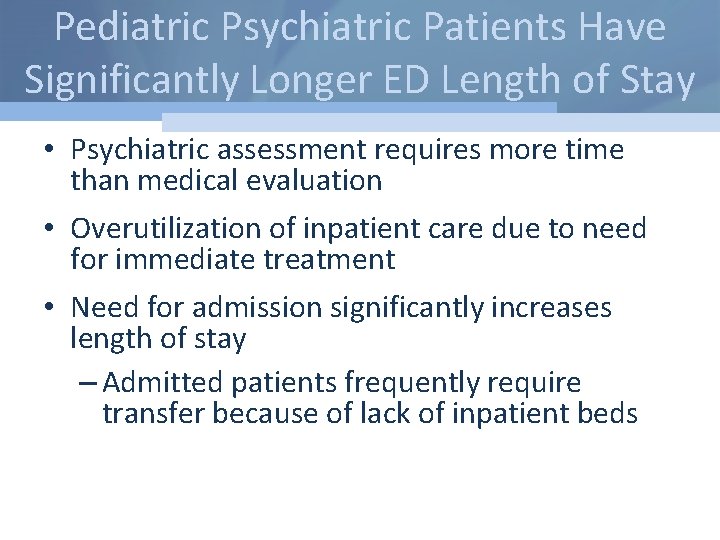 Pediatric Psychiatric Patients Have Significantly Longer ED Length of Stay

• Psychiatric assessment requires more time than medical evaluation

• Overutilization of inpatient care due to need for immediate treatment

• Need for admission significantly increases length of stay

– Admitted patients frequently require transfer because of lack of inpatient beds